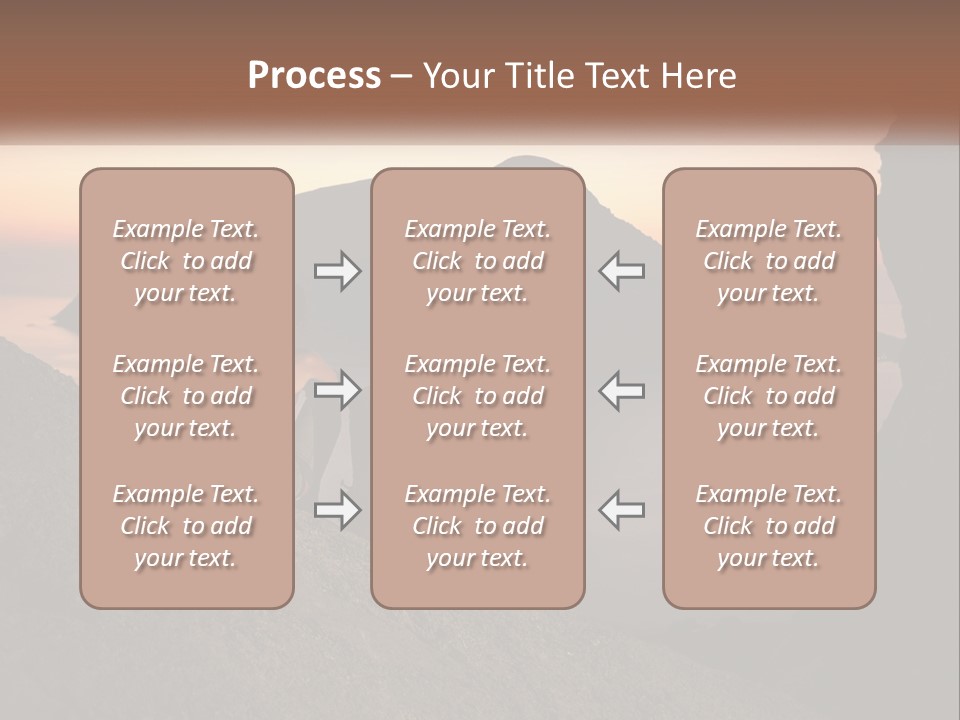 Process – Your Title Text Here

Example Text. Click to add your text.

Example Text. Click to add your text.

Example Text. Click to add your text.

Example Text. Click to add your text.

Example Text. Click to add your text.

Example Text. Click to add your text.

Example Text. Click to add your text.

Example Text. Click to add your text.

Example Text. Click to add your text.